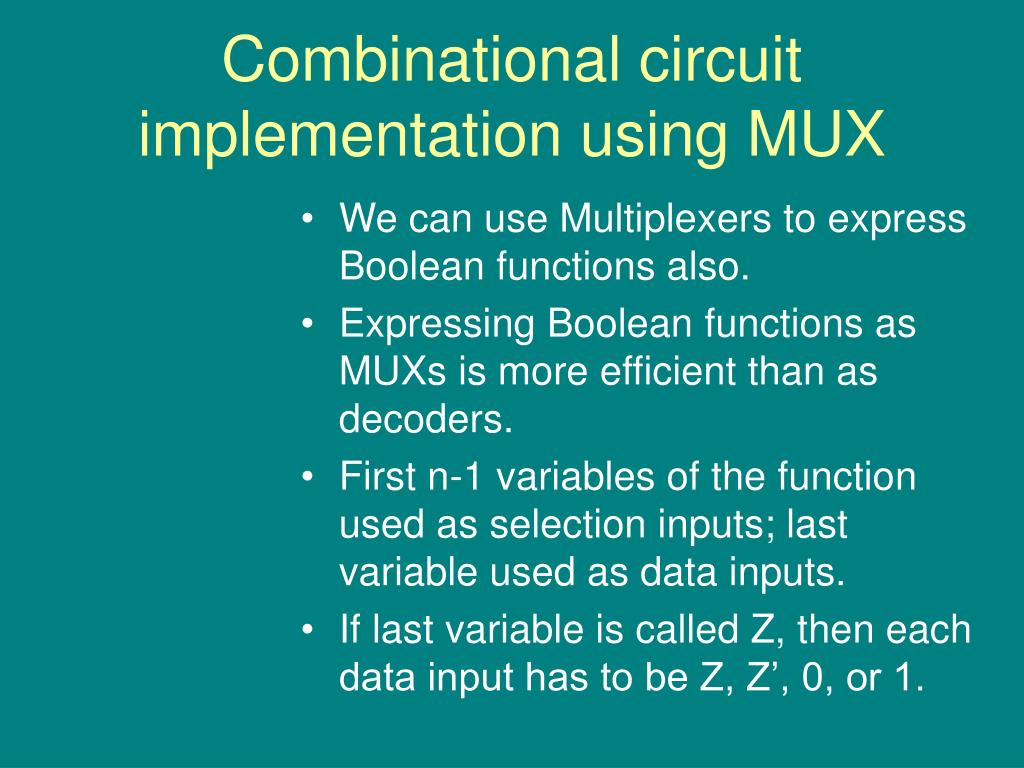 Combinational circuit implementation using MUX

• We can use Multiplexers to express Boolean functions also.
• Expressing Boolean functions as MUXs is more efficient than as decoders.
• First n-1 variables of the function used as selection inputs; last variable used as data inputs.
• If last variable is called Z, then each data input has to be Z, Z’, 0, or 1.